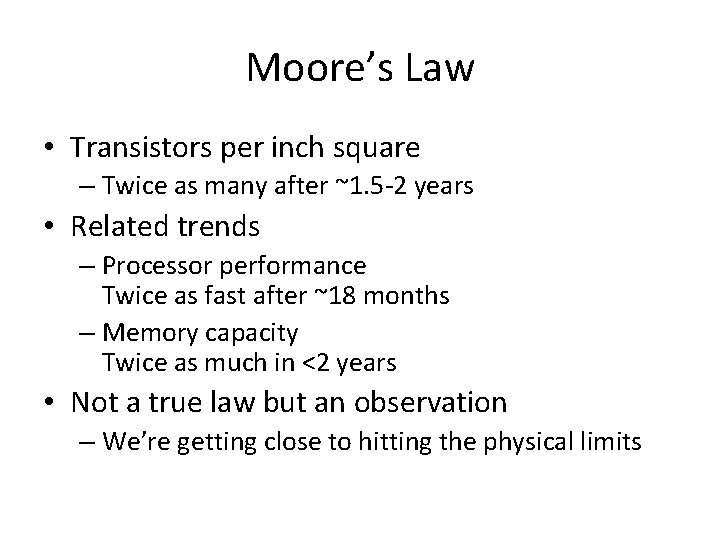 Moore's Law

• Transistors per inch square
– Twice as many after ~1.5-2 years
• Related trends
– Processor performance
Twice as fast after ~18 months
– Memory capacity
Twice as much in <2 years
• Not a true law but an observation
– We're getting close to hitting the physical limits